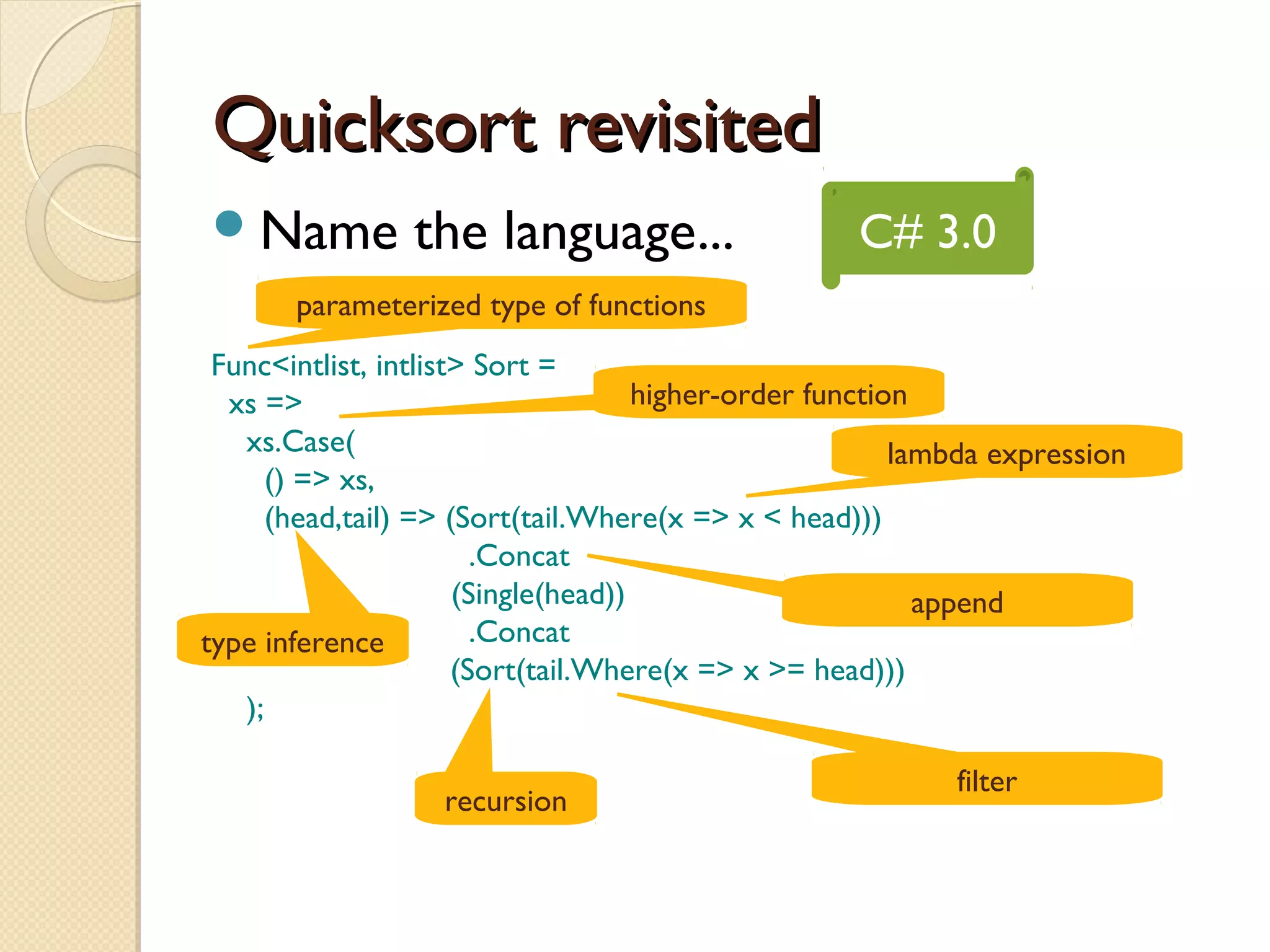 Quicksort revisited

Name the language...

C# 3.0

parameterized type of functions

Func<intlist, intlist> Sort =
xs =>
xs.Case(
() => xs,
(head,tail) => (Sort(tail.Where(x => x < head)))
.Concat
(Single(head))
.Concat
(Sort(tail.Where(x => x >= head)))
);

higher-order function

lambda expression

append

type inference

recursion

filter